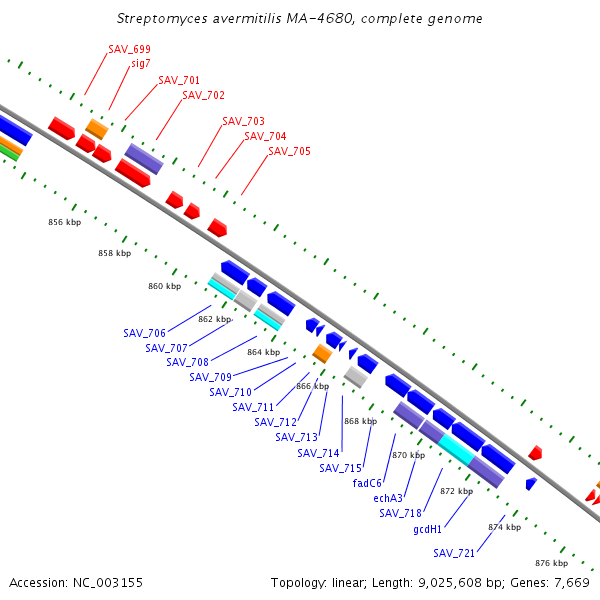 Streptomyces avermitilis MA-4680, complete genome

SAV_699
sig7
SAV_701
SAV_702
SAV_703
SAV_704
SAV_705

856 kbp
858 kbp
860 kbp
862 kbp
864 kbp
866 kbp
868 kbp
870 kbp
872 kbp
874 kbp
876 kbp

SAV_706
SAV_707
SAV_708
SAV_709
SAV_710
SAV_711
SAV_712
SAV_713
SAV_714
SAV_715
fadC6
echA3
SAV_718
gcdH1
SAV_721

Accession: NC_003155
Topology: linear; Length: 9,025,608 bp; Genes: 7,669